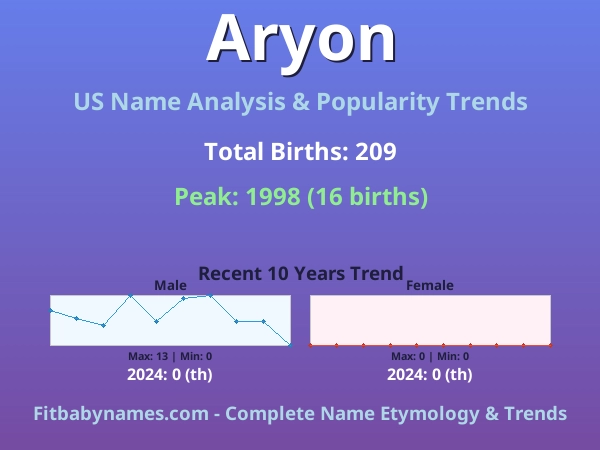 Aryon

US Name Analysis & Popularity Trends

Total Births: 209

Peak: 1998 (16 births)

Recent 10 Years Trend

Male

Max: 13 | Min: 0

2024: 0 (th)

Female

Max: 0 | Min: 0

2024: 0 (th)

Fitbabynames.com - Complete Name Etymology & Trends